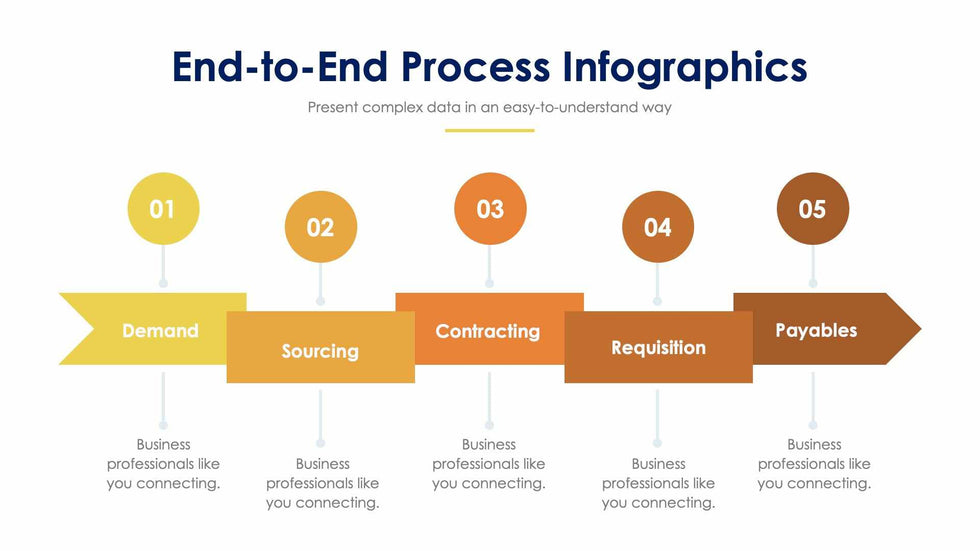 End-to-End Process Infographics

Present complex data in an easy-to-understand way

01

Demand

Business professionals like you connecting.

02

Sourcing

Business professionals like you connecting.

03

Contracting

Business professionals like you connecting.

04

Requisition

Business professionals like you connecting.

05

Payables

Business professionals like you connecting.